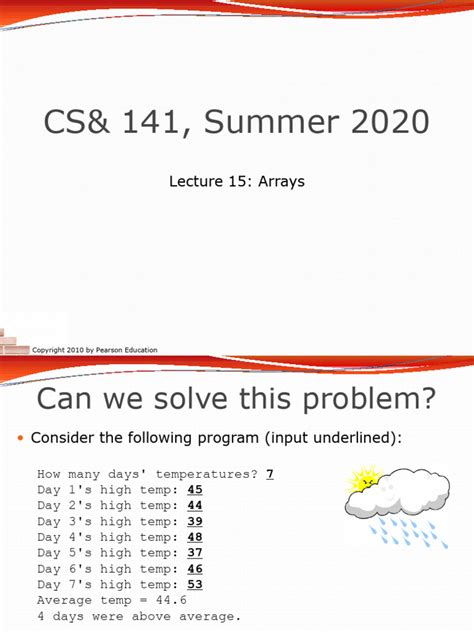 CS& 141, Summer 2020

Lecture 15: Arrays

Copyright 2010 by Pearson Education

Can we solve this problem?

• Consider the following program (input underlined):

How many days' temperatures? 7
Day 1's high temp: 45
Day 2's high temp: 44
Day 3's high temp: 39
Day 4's high temp: 48
Day 5's high temp: 37
Day 6's high temp: 46
Day 7's high temp: 53
Average temp = 44.6
4 days were above average.